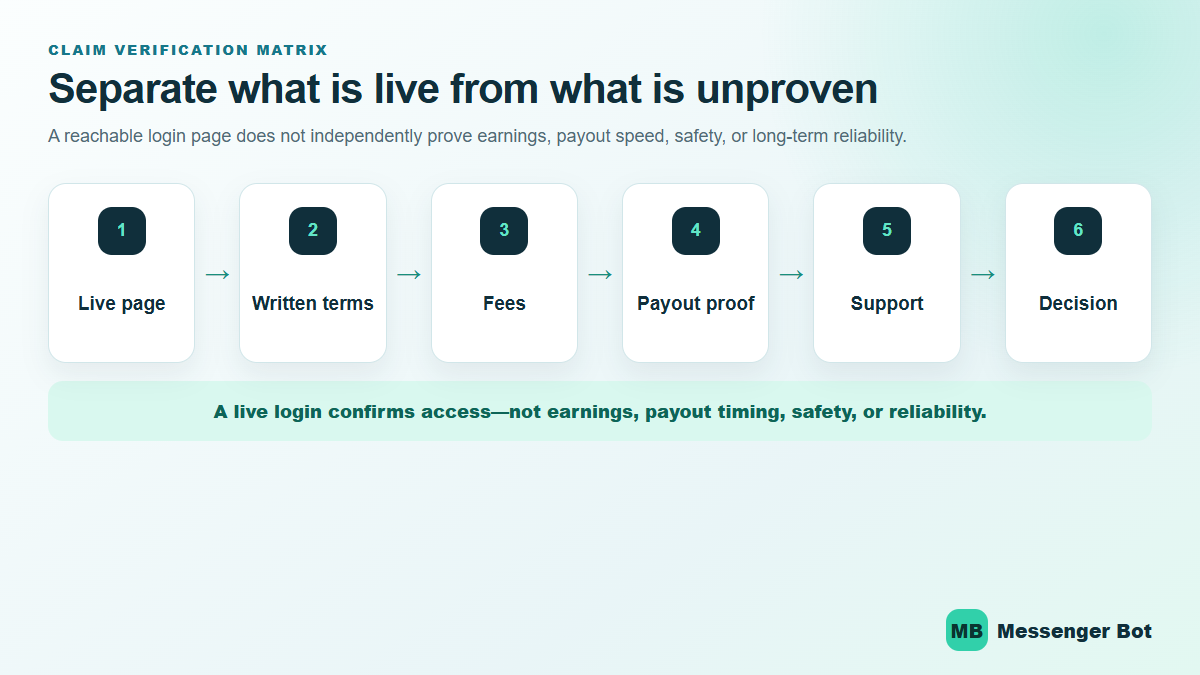 CLAIM VERIFICATION MATRIX

Separate what is live from what is unproven

A reachable login page does not independently prove earnings, payout speed, safety, or long-term reliability.

1 Live page → 2 Written terms → 3 Fees → 4 Payout proof → 5 Support → 6 Decision

A live login confirms access—not earnings, payout timing, safety, or reliability.

MB Messenger Bot